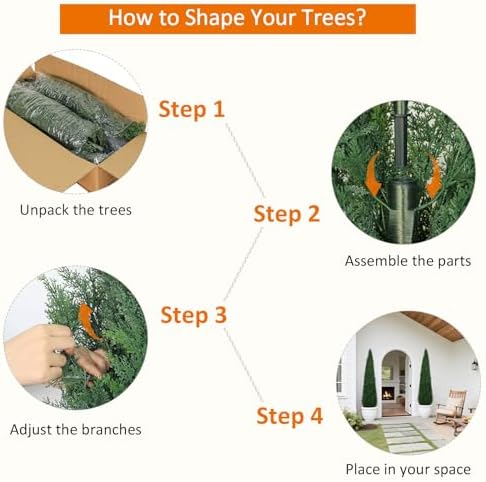 How to Shape Your Trees?

Step 1

Unpack the trees

Step 2

Assemble the parts

Step 3

Adjust the branches

Step 4

Place in your space